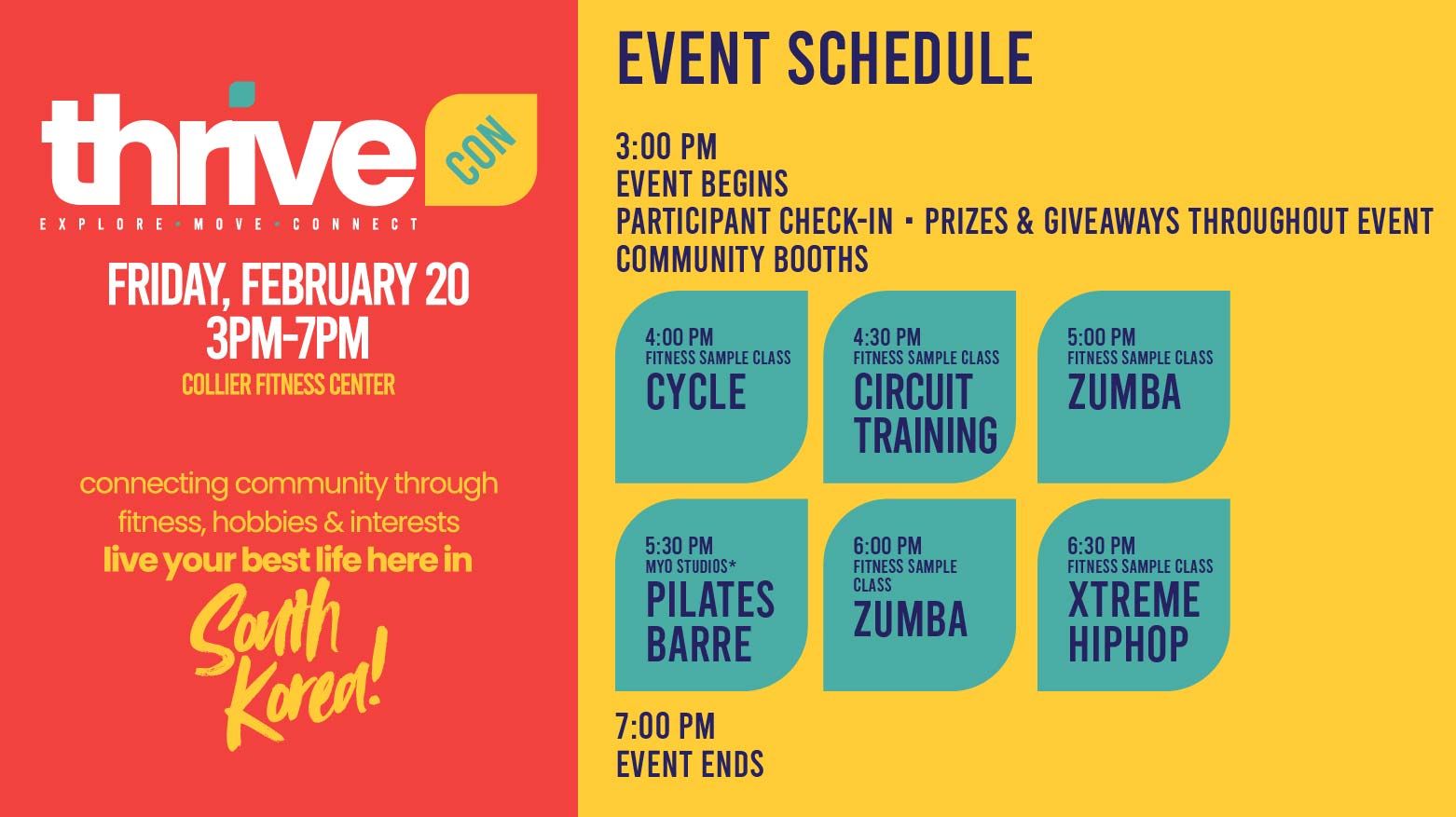 thrive CON
EXPLORE • MOVE • CONNECT

FRIDAY, FEBRUARY 20
3PM-7PM
COLLIER FITNESS CENTER

connecting community through fitness, hobbies & interests
live your best life here in
South Korea!

EVENT SCHEDULE

3:00 PM
EVENT BEGINS
PARTICIPANT CHECK-IN • PRIZES & GIVEAWAYS THROUGHOUT EVENT
COMMUNITY BOOTHS

4:00 PM
FITNESS SAMPLE CLASS
CYCLE

4:30 PM
FITNESS SAMPLE CLASS
CIRCUIT TRAINING

5:00 PM
FITNESS SAMPLE CLASS
ZUMBA

5:30 PM
MYO STUDIOS*
PILATES BARRE

6:00 PM
FITNESS SAMPLE CLASS
ZUMBA

6:30 PM
FITNESS SAMPLE CLASS
XTREME HIPHOP

7:00 PM
EVENT ENDS